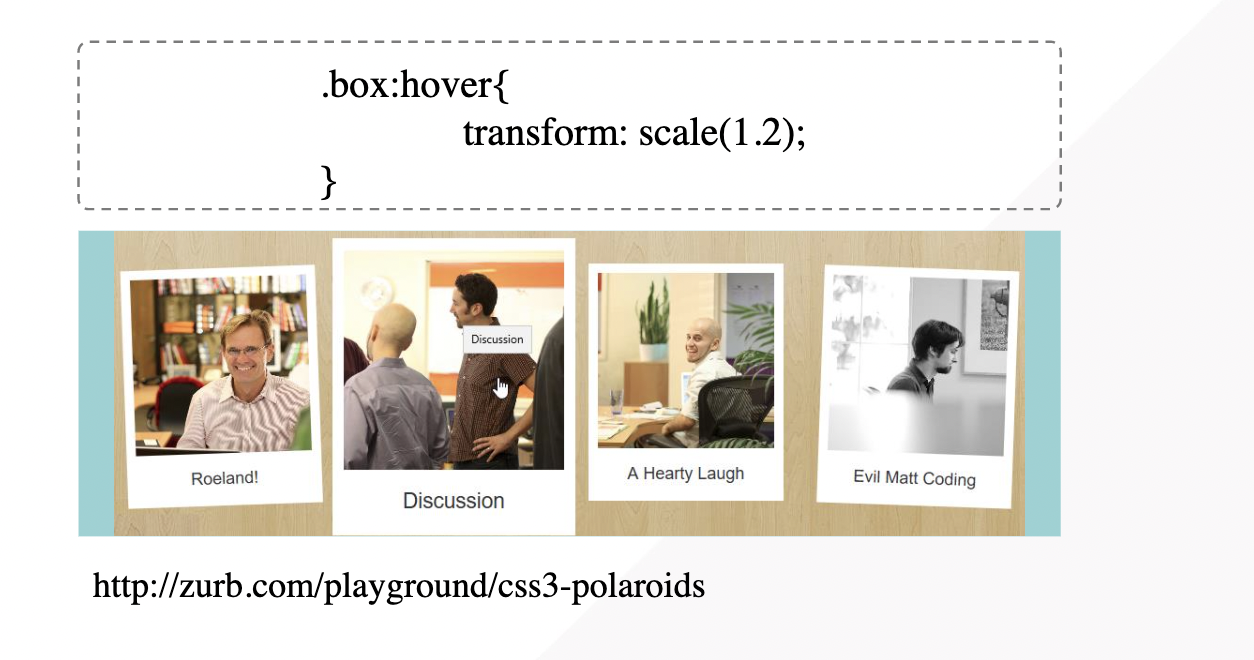 .box:hover{
transform: scale(1.2);
}

Roeland!

Discussion

Discussion

A Hearty Laugh

Evil Matt Coding

http://zurb.com/playground/css3-polaroids